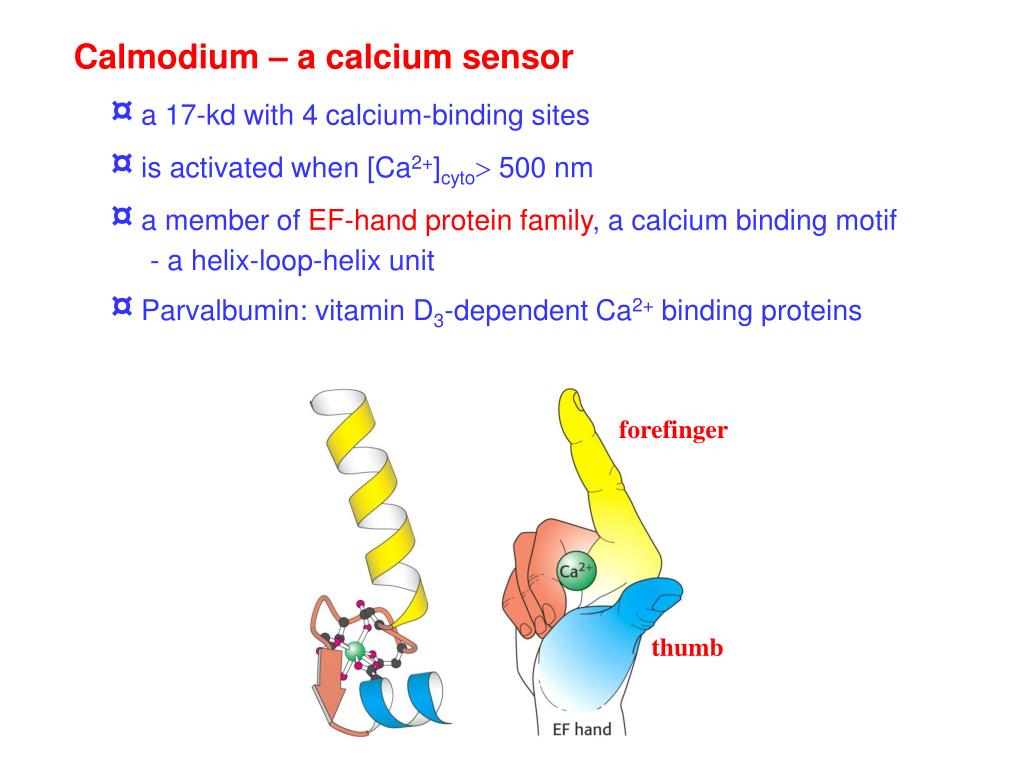 Calmodium – a calcium sensor

¤ a 17-kd with 4 calcium-binding sites

¤ is activated when $[Ca^{2+}]_{cyto} > 500$ nm

¤ a member of EF-hand protein family, a calcium binding motif
- a helix-loop-helix unit

¤ Parvalbumin: vitamin $D_3$-dependent $Ca^{2+}$ binding proteins

forefinger

$Ca^{2+}$

thumb

EF hand